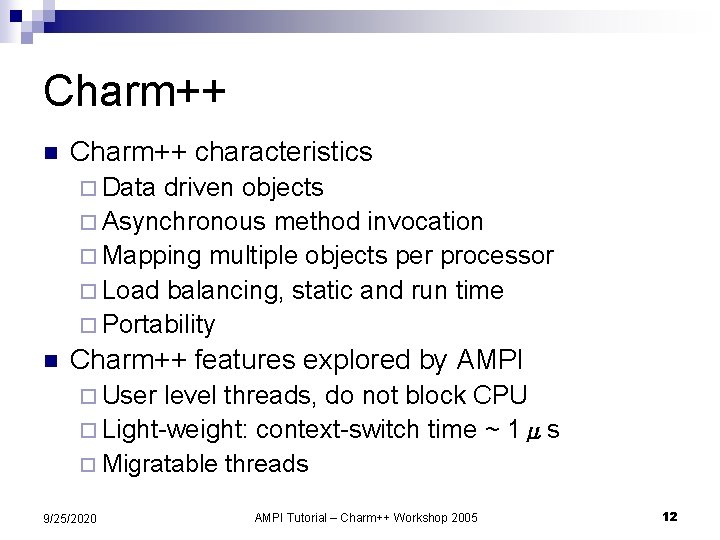 Charm++

- Charm++ characteristics
  - Data driven objects
  - Asynchronous method invocation
  - Mapping multiple objects per processor
  - Load balancing, static and run time
  - Portability
- Charm++ features explored by AMPI
  - User level threads, do not block CPU
  - Light-weight: context-switch time ~ 1 $\mu$ s
  - Migratable threads

9/25/2020

AMPI Tutorial – Charm++ Workshop 2005

12